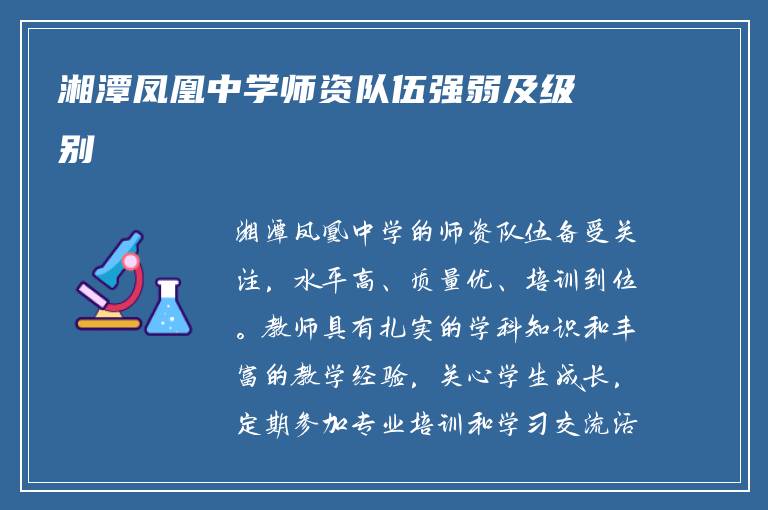 湘潭凤凰中学师资队伍强弱及级别

湘潭凤凰中学的师资队伍备受关注，水平高、质量优、培训到位。教师具有扎实的学科知识和丰富的教学经验，关心学生成长，定期参加专业培训和学习交流活